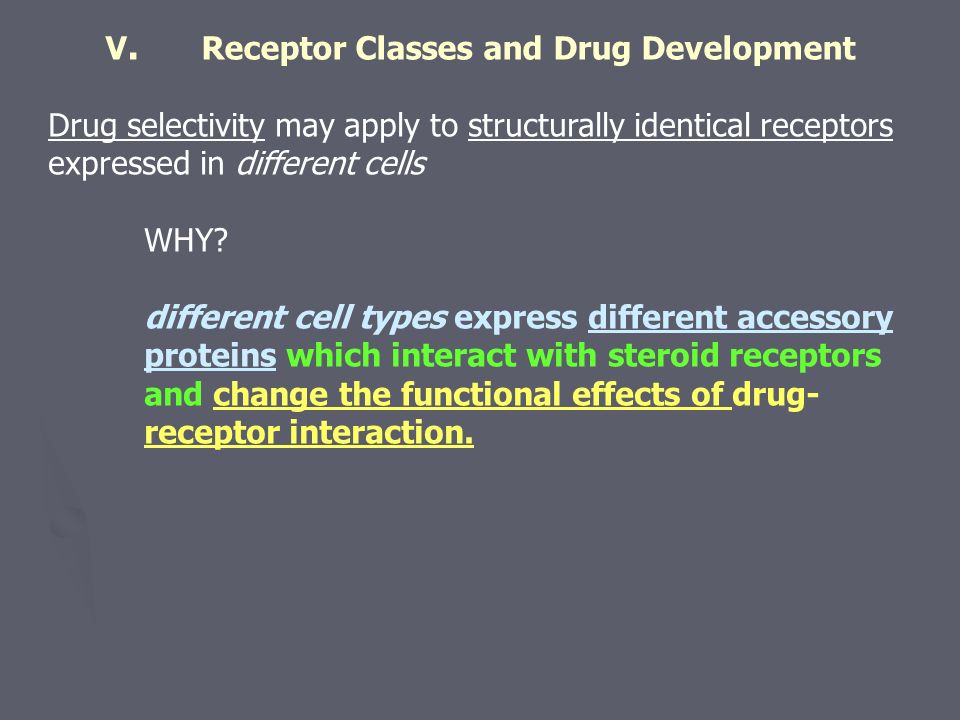 V. Receptor Classes and Drug Development

Drug selectivity may apply to structurally identical receptors expressed in different cells

WHY?

different cell types express different accessory proteins which interact with steroid receptors and change the functional effects of drug-receptor interaction.